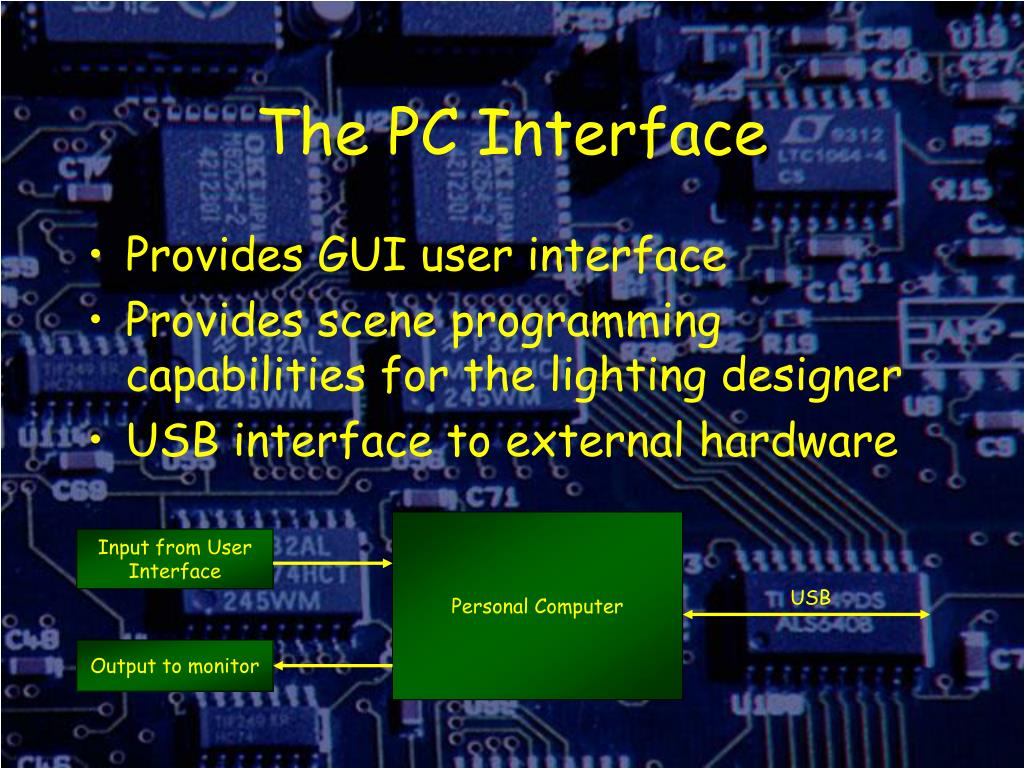 The PC Interface

• Provides GUI user interface
• Provides scene programming capabilities for the lighting designer
• USB interface to external hardware

Input from User Interface

Output to monitor

Personal Computer

USB